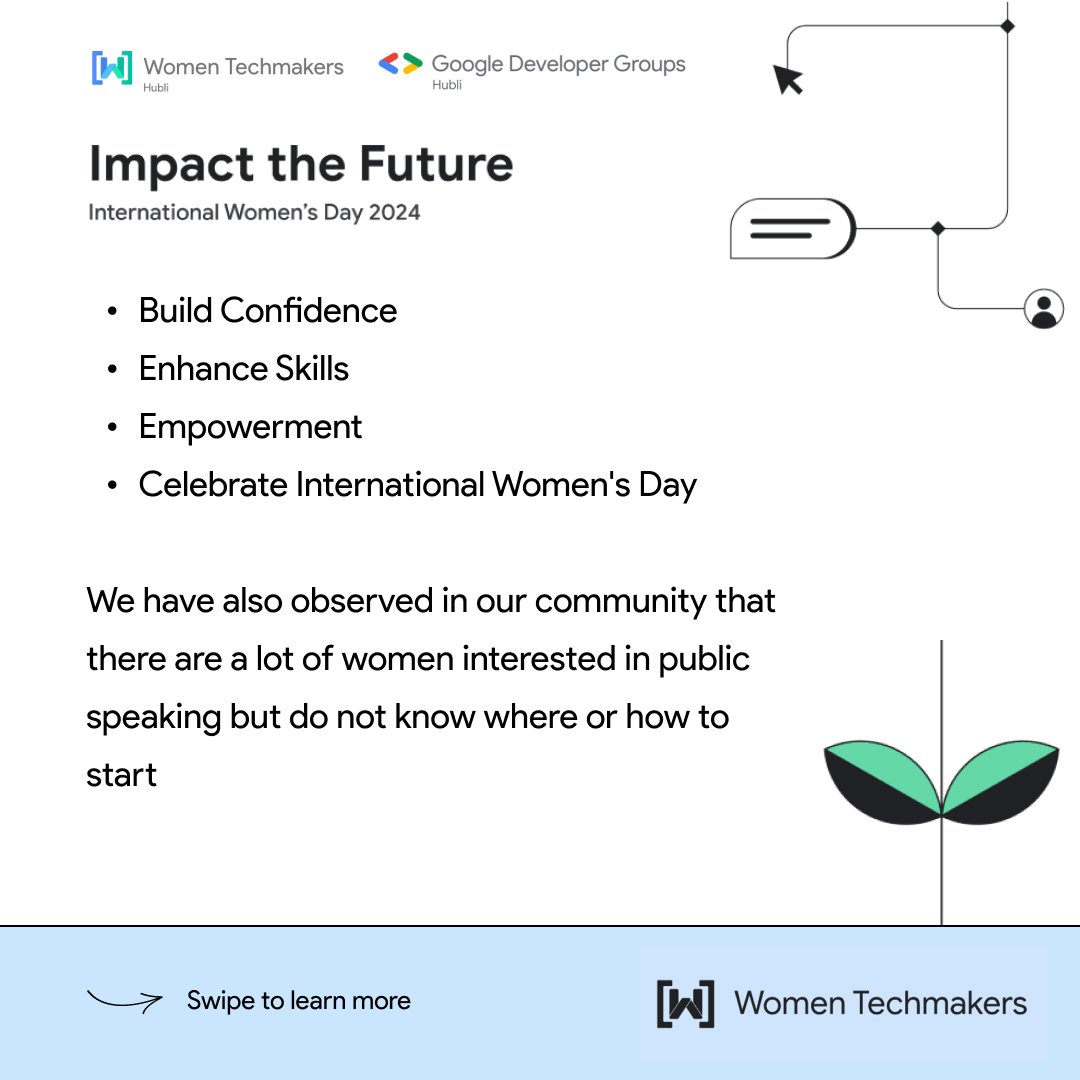 Women Techmakers
Hubli

Google Developer Groups
Hubli

Impact the Future
International Women's Day 2024

• Build Confidence
• Enhance Skills
• Empowerment
• Celebrate International Women's Day

We have also observed in our community that there are a lot of women interested in public speaking but do not know where or how to start

Swipe to learn more

Women Techmakers